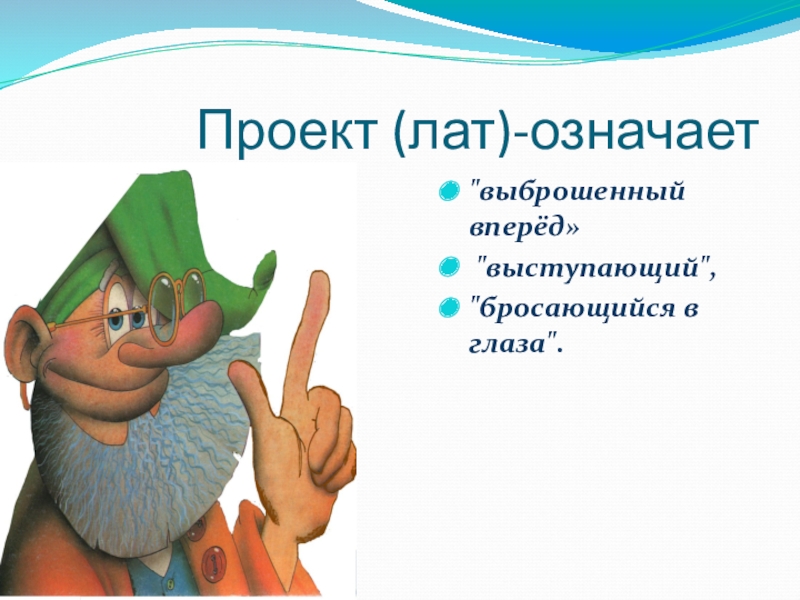 Проект (лат)-означает

"выброшенный вперёд»

"выступающий",

"бросающийся в глаза".